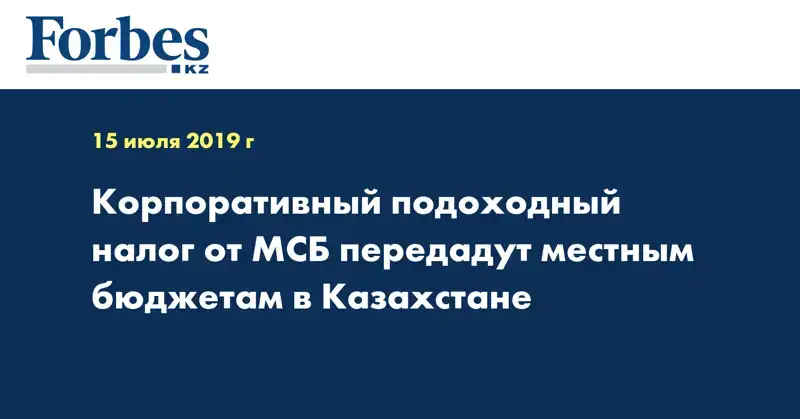 Forbes
KZ

15 июля 2019 г

Корпоративный подоходный налог от МСБ передадут местным бюджетам в Казахстане